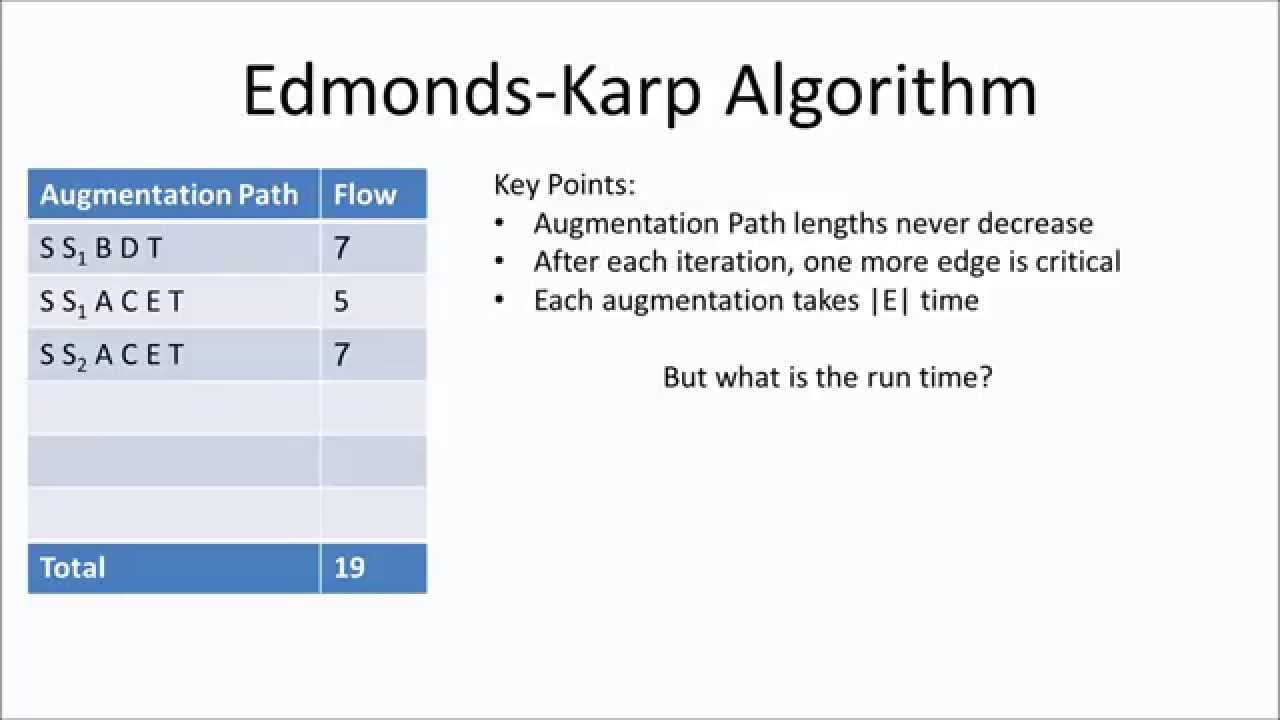 Edmonds-Karp Algorithm

| Augmentation Path | Flow |
|---|---|
| S $S_1$ B D T | 7 |
| S $S_1$ A C E T | 5 |
| S $S_2$ A C E T | 7 |
| | |
| | |
| | |
| Total | 19 |

Key Points:
• Augmentation Path lengths never decrease
• After each iteration, one more edge is critical
• Each augmentation takes |E| time

But what is the run time?